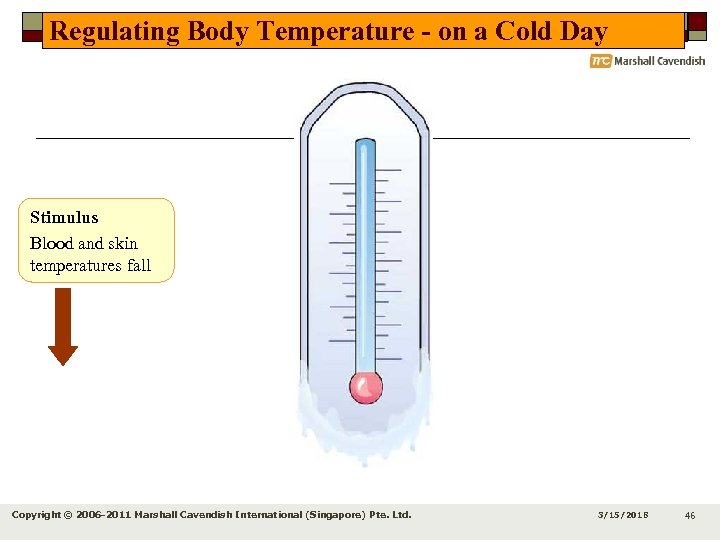 Regulating Body Temperature - on a Cold Day

mc Marshall Cavendish

Stimulus
Blood and skin temperatures fall

Copyright © 2006-2011 Marshall Cavendish International (Singapore) Pte. Ltd.

3/15/2018

46